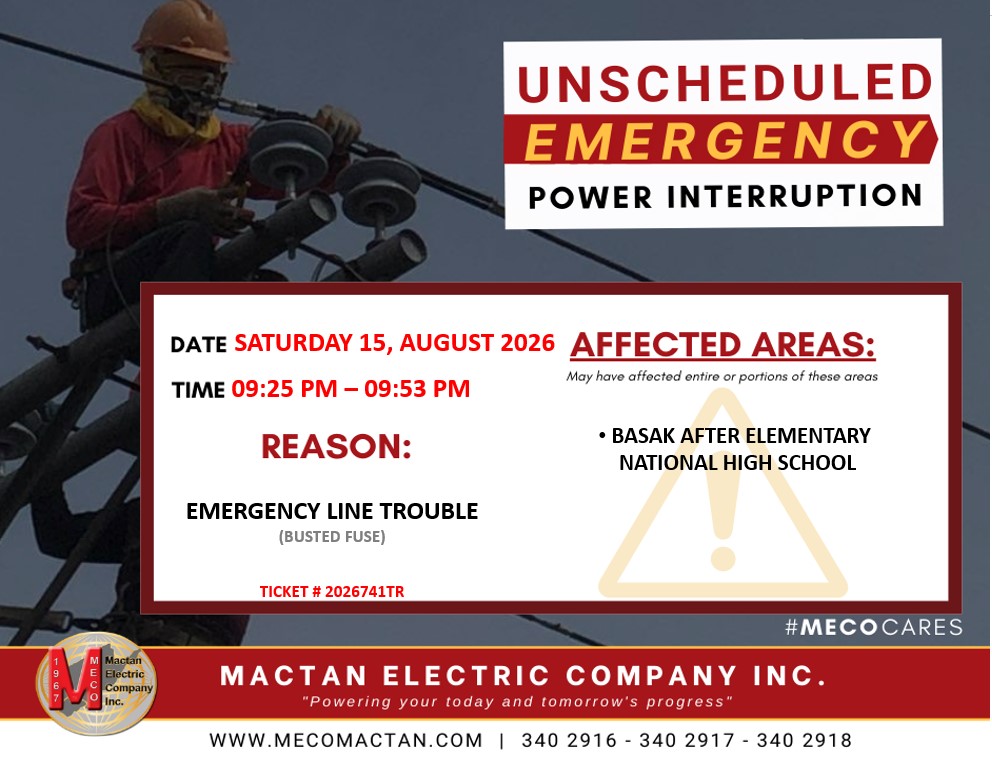 UNSCHEDULED
EMERGENCY
POWER INTERRUPTION

DATE SATURDAY 15, AUGUST 2026
TIME 09:25 PM – 09:53 PM

REASON:

EMERGENCY LINE TROUBLE
(BUSTED FUSE)

TICKET # 2026741TR

AFFECTED AREAS:
May have affected entire or portions of these areas

• BASAK AFTER ELEMENTARY NATIONAL HIGH SCHOOL

#MECOCARES

1967 MECO Mactan Electric Company Inc.

MACTAN ELECTRIC COMPANY INC.
"Powering your today and tomorrow's progress"

WWW.MECOMACTAN.COM | 340 2916 - 340 2917 - 340 2918